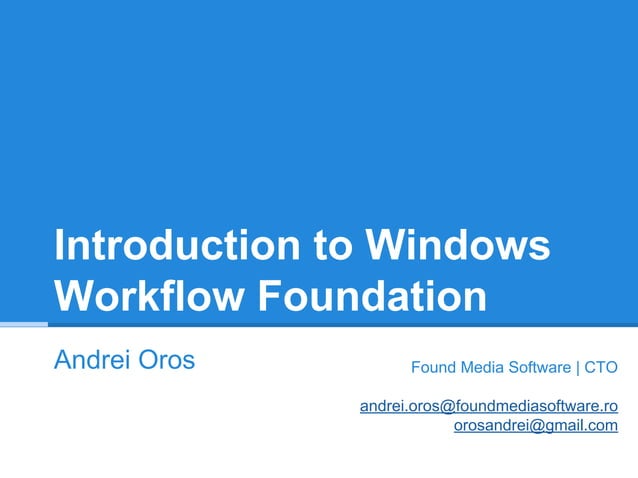 Introduction to Windows Workflow Foundation

Andrei Oros

Found Media Software | CTO

andrei.oros@foundmediasoftware.ro
orosandrei@gmail.com